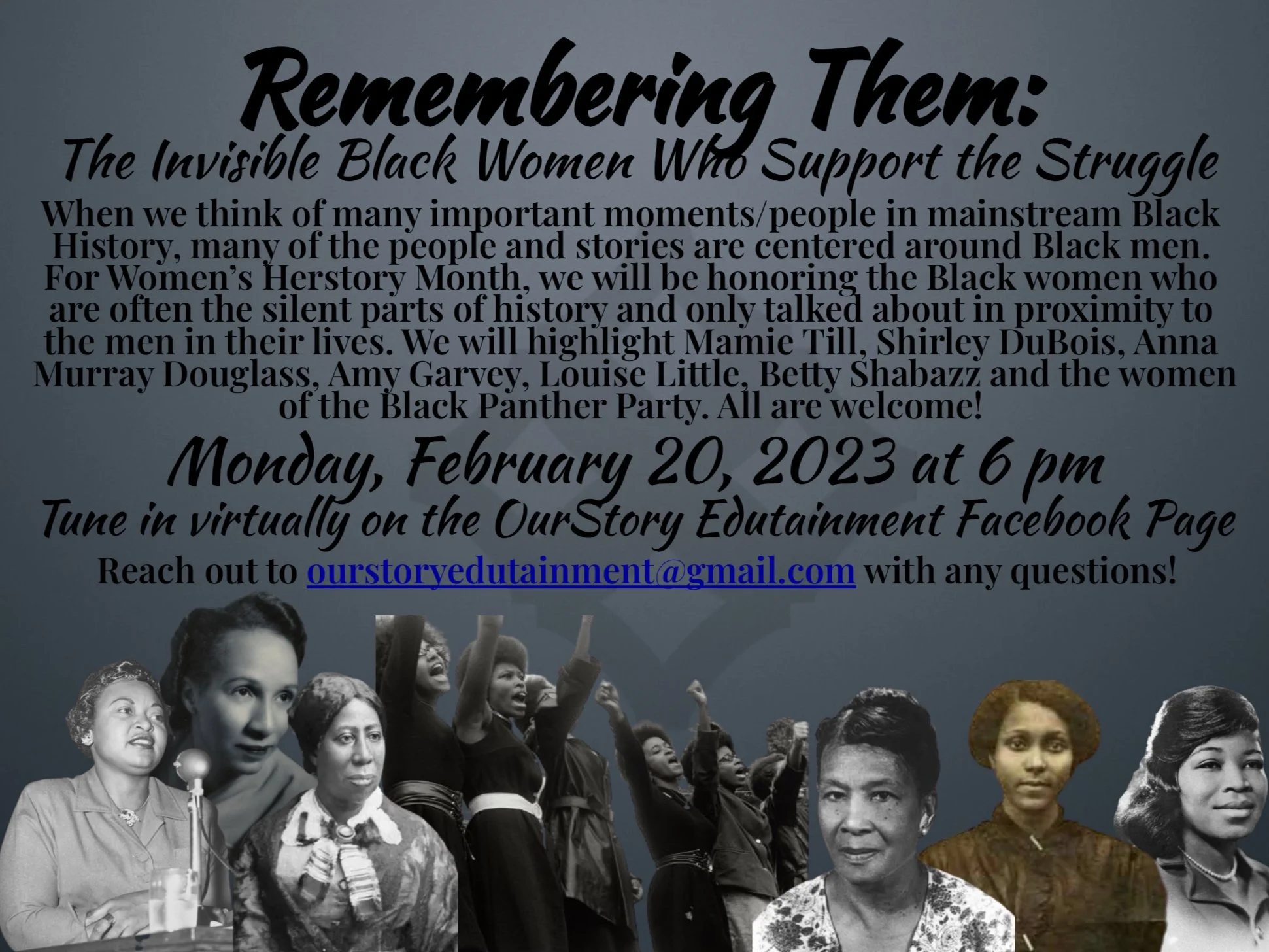 Remembering Them:
The Invisible Black Women Who Support the Struggle

When we think of many important moments/people in mainstream Black History, many of the people and stories are centered around Black men. For Women's Herstory Month, we will be honoring the Black women who are often the silent parts of history and only talked about in proximity to the men in their lives. We will highlight Mamie Till, Shirley DuBois, Anna Murray Douglass, Amy Garvey, Louise Little, Betty Shabazz and the women of the Black Panther Party. All are welcome!

Monday, February 20, 2023 at 6 pm
Tune in virtually on the OurStory Edutainment Facebook Page
Reach out to ourstoryedutainment@gmail.com with any questions!